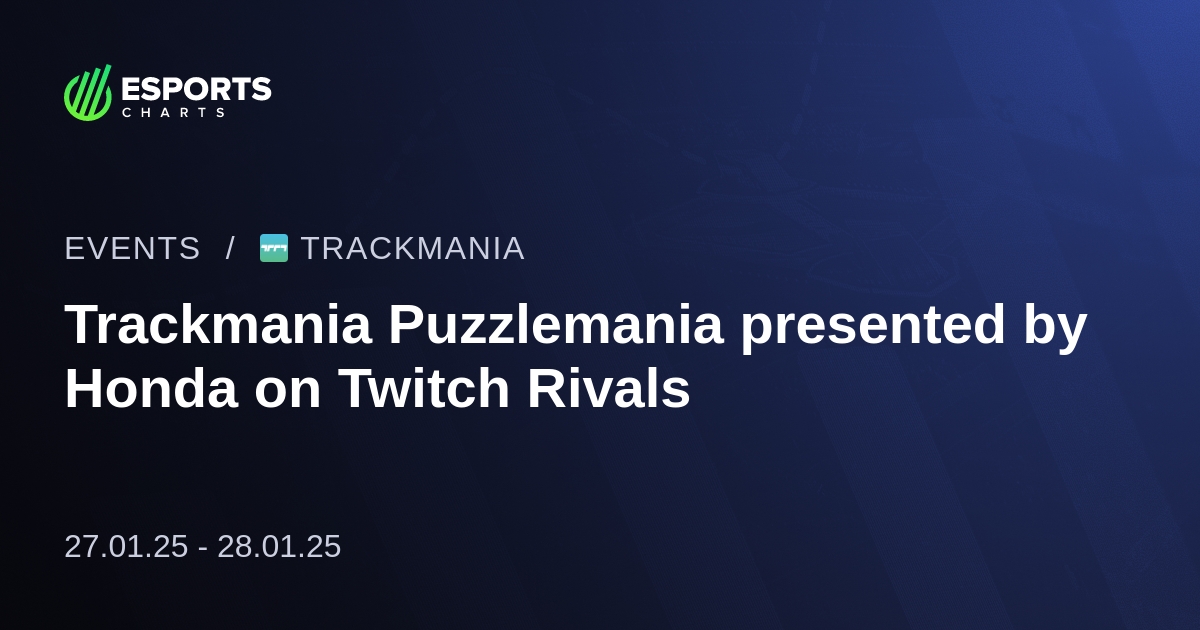 ESPORTS
CHARTS

EVENTS / TRACKMANIA

Trackmania Puzzlemania presented by Honda on Twitch Rivals

27.01.25 - 28.01.25